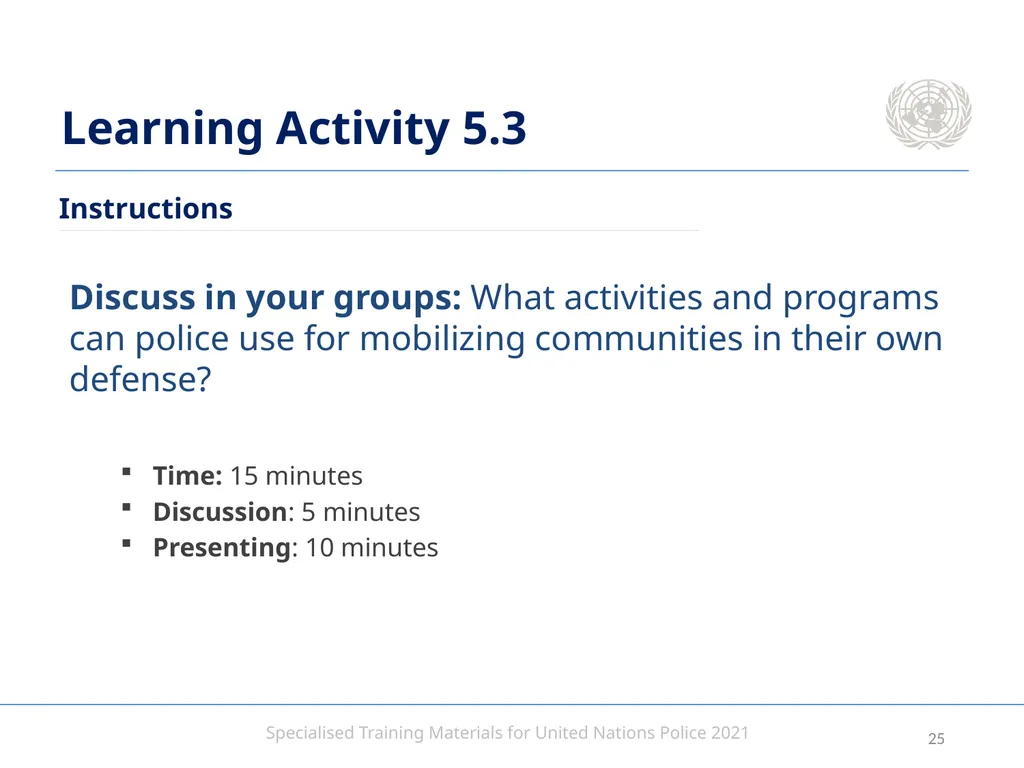 Learning Activity 5.3

Instructions

Discuss in your groups: What activities and programs can police use for mobilizing communities in their own defense?

• Time: 15 minutes
• Discussion: 5 minutes
• Presenting: 10 minutes

Specialised Training Materials for United Nations Police 2021

25